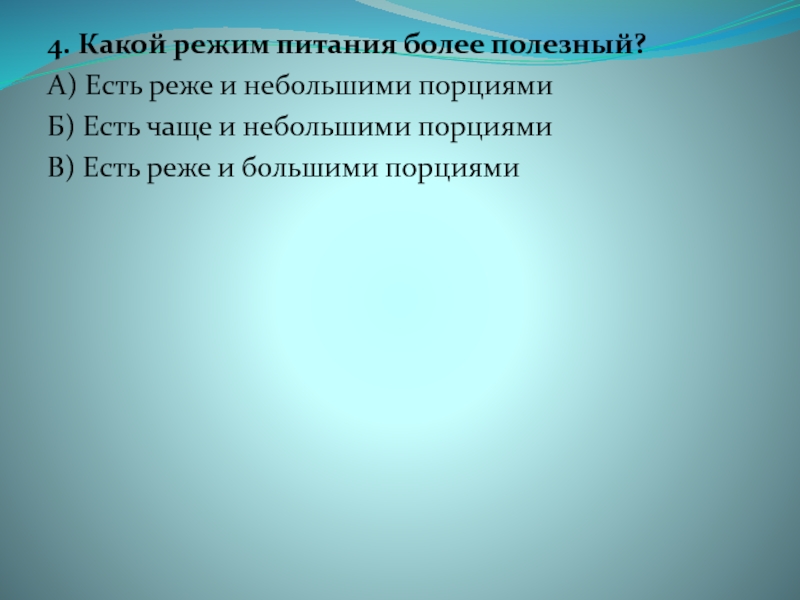 4. Какой режим питания более полезный?
А) Есть реже и небольшими порциями
Б) Есть чаще и небольшими порциями
В) Есть реже и большими порциями